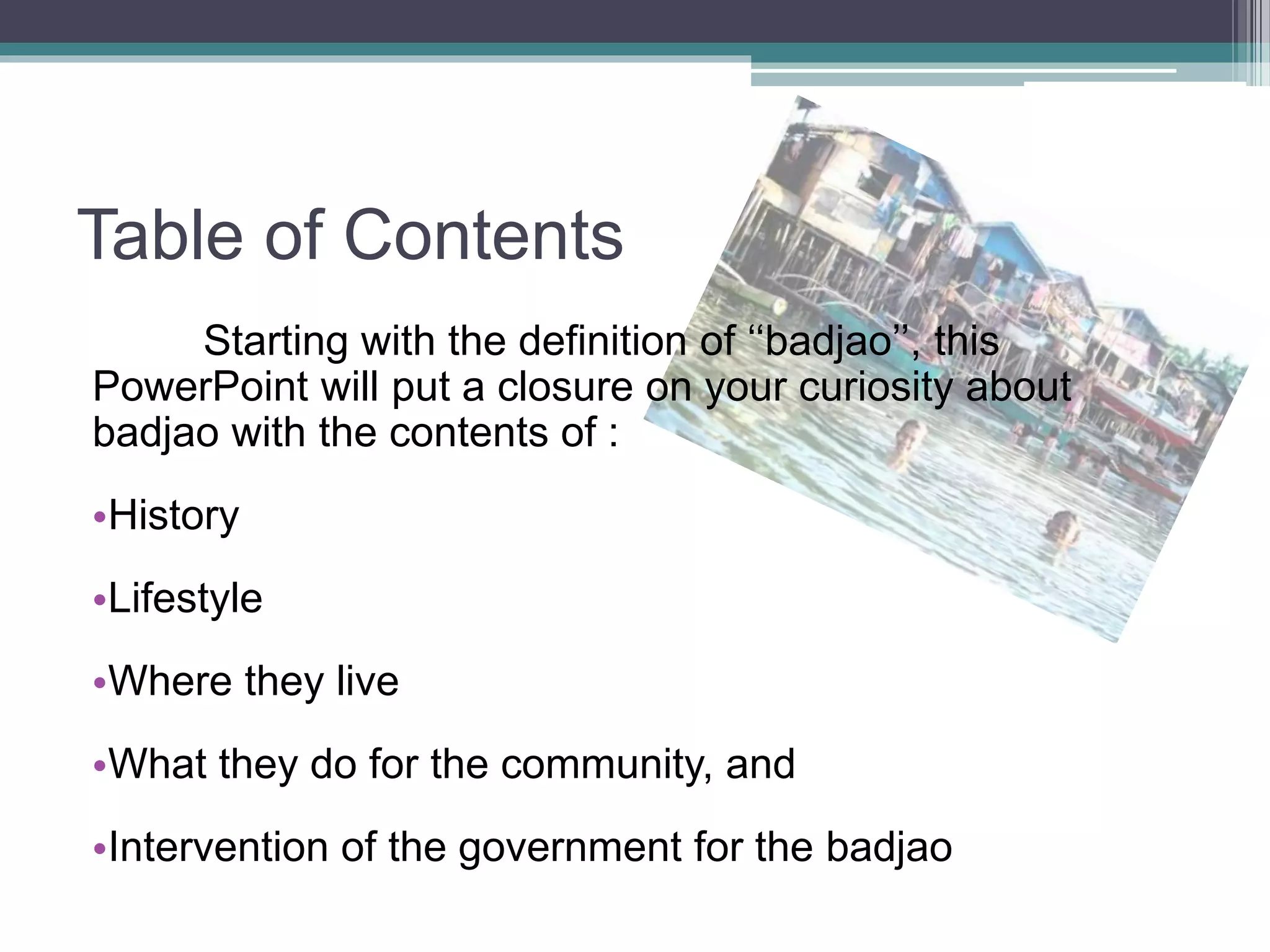 Table of Contents

Starting with the definition of “badjao”, this PowerPoint will put a closure on your curiosity about badjao with the contents of :

•History

•Lifestyle

•Where they live

•What they do for the community, and

•Intervention of the government for the badjao